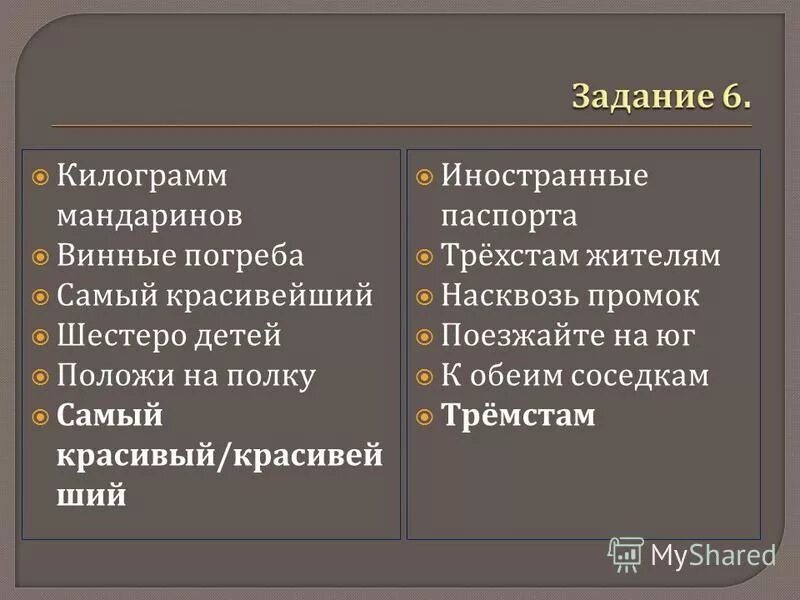 Задание 6.

Килограмм мандаринов
Винные погреба
Самый красивейший
Шестеро детей
Положи на полку
Самый красивый/красивейший

Иностранные паспорта
Трёхстам жителям
Насквозь промок
Поезжайте на юг
К обеим соседкам
Трёмстам

MyShared